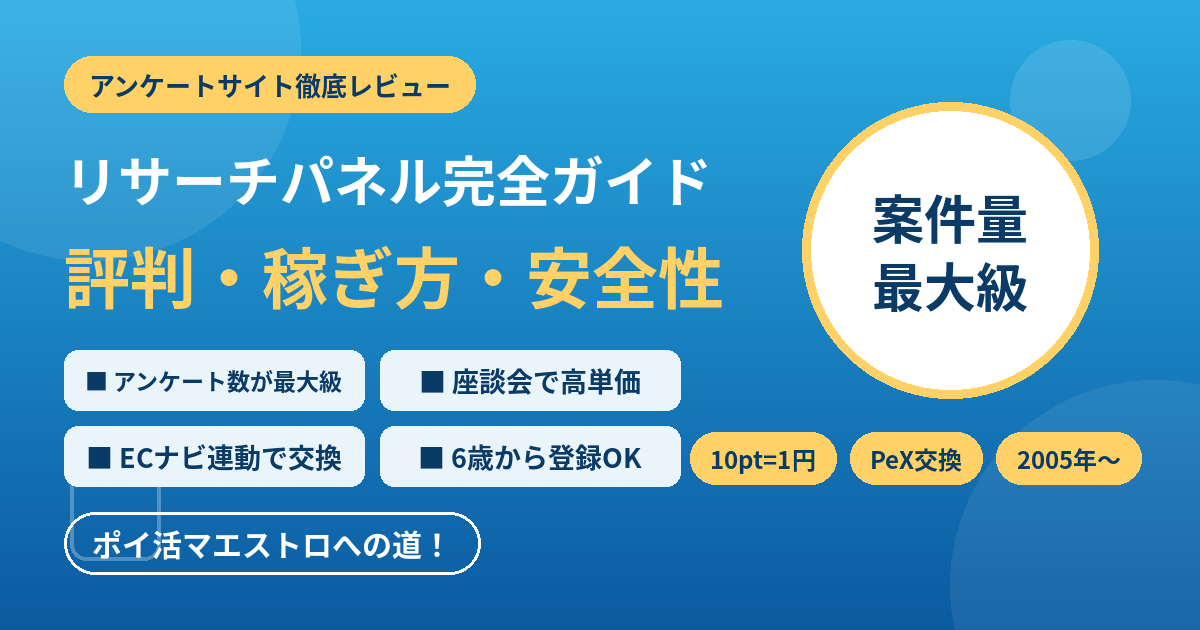 アンケートサイト徹底レビュー

リサーチパネル完全ガイド
評判・稼ぎ方・安全性

案件量
最大級

■ アンケート数が最大級
■ 座談会で高単価
■ ECナビ連動で交換
■ 6歳から登録OK

10pt=1円
PeX交換
2005年〜

ポイ活マエストロへの道！